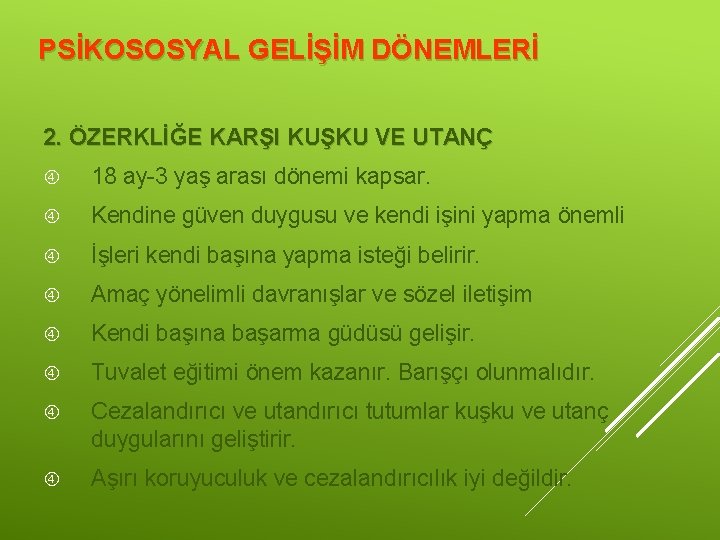 PSİKOSOSYAL GELİŞİM DÖNEMLERİ

2. ÖZERKLİĞE KARŞI KUŞKU VE UTANÇ

18 ay-3 yaş arası dönemi kapsar.

Kendine güven duygusu ve kendi işini yapma önemli

İşleri kendi başına yapma isteği belirir.

Amaç yönelimli davranışlar ve sözel iletişim

Kendi başına başarma güdüsü gelişir.

Tuvalet eğitimi önem kazanır. Barışçı olunmalıdır.

Cezalandırıcı ve utandırıcı tutumlar kuşku ve utanç duygularını geliştirir.

Aşırı koruyuculuk ve cezalandırıcılık iyi değildir.